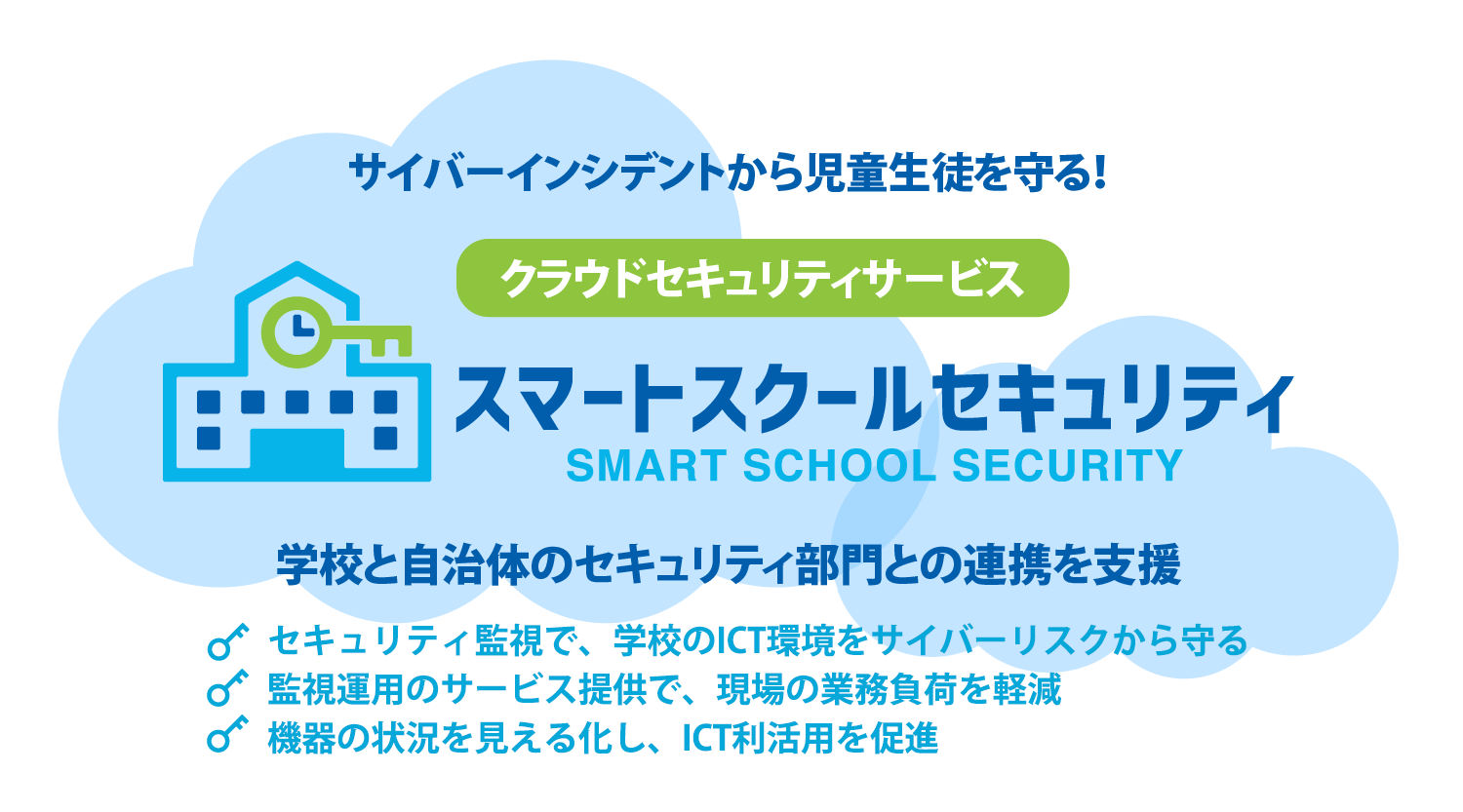 サイバーインシデントから児童生徒を守る!

クラウドセキュリティサービス

スマートスクールセキュリティ
SMART SCHOOL SECURITY

学校と自治体のセキュリティ部門との連携を支援

セキュリティ監視で、学校のICT環境をサイバーリスクから守る
監視運用のサービス提供で、現場の業務負荷を軽減
機器の状況を見える化し、ICT利活用を促進